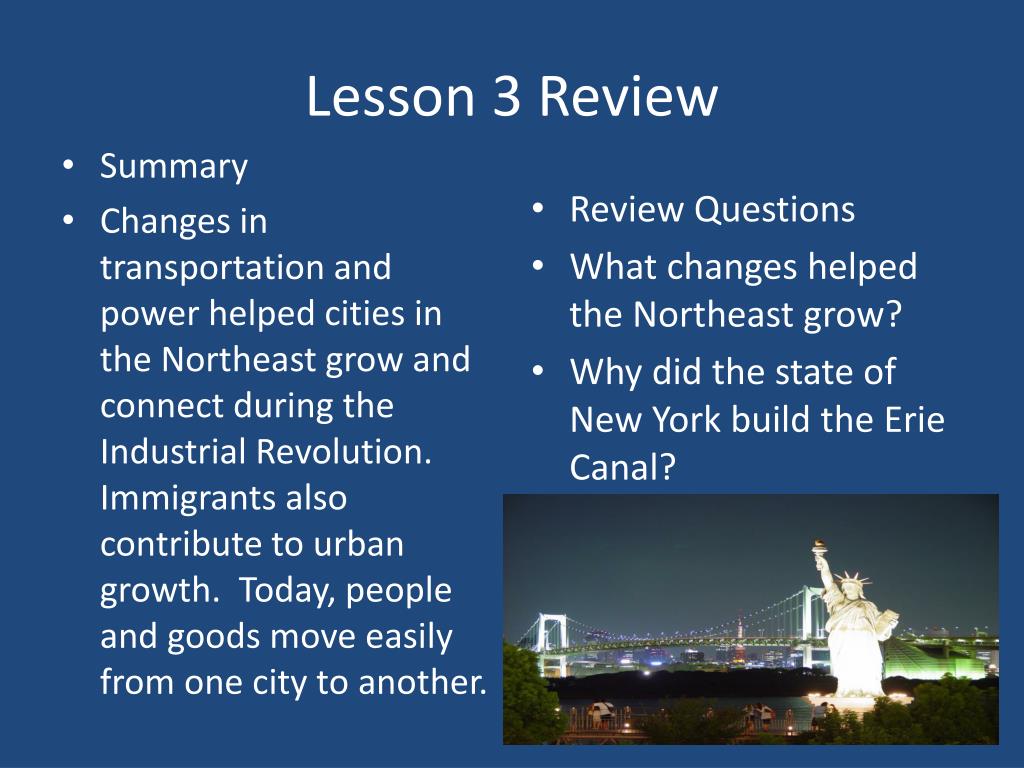 Lesson 3 Review

• Summary
• Changes in transportation and power helped cities in the Northeast grow and connect during the Industrial Revolution. Immigrants also contribute to urban growth. Today, people and goods move easily from one city to another.

• Review Questions
• What changes helped the Northeast grow?
• Why did the state of New York build the Erie Canal?